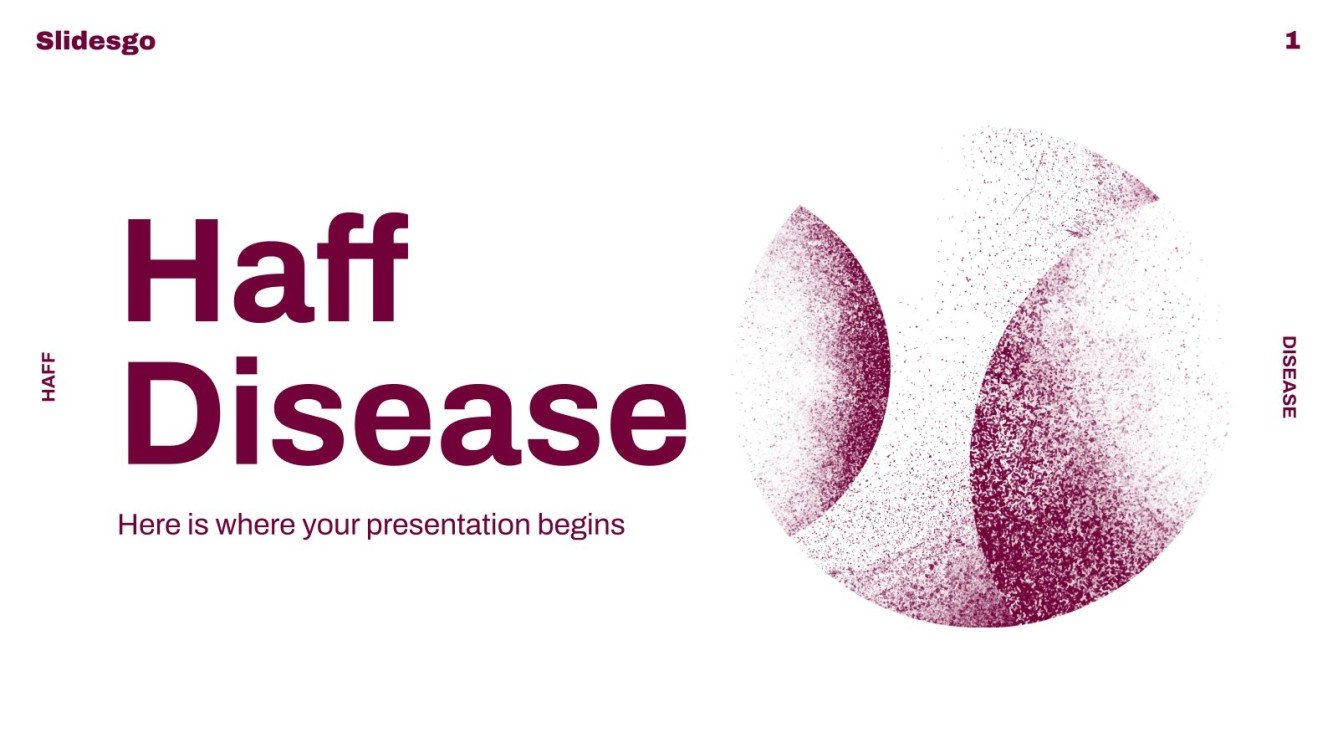 Slidesgo

1

HAFF

Haff Disease

Here is where your presentation begins

DISEASE